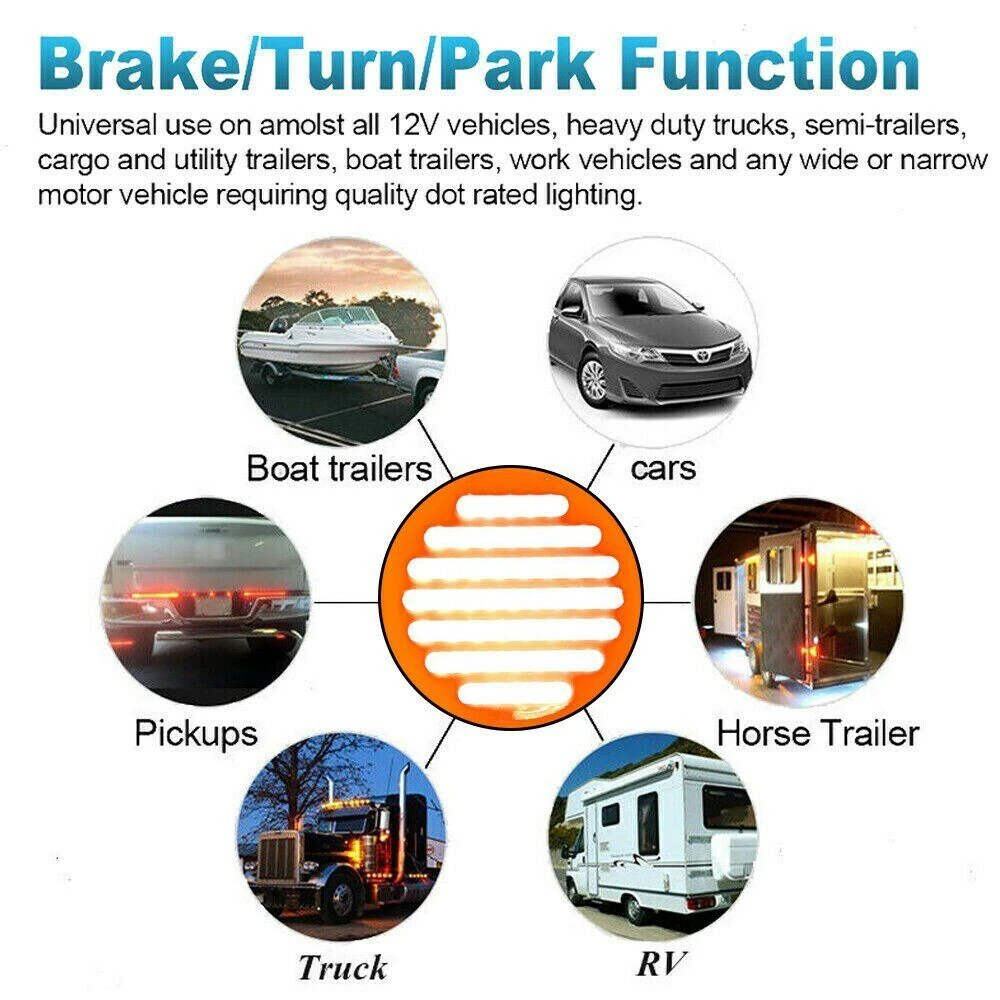 Brake/Turn/Park Function

Universal use on amolst all 12V vehicles, heavy duty trucks, semi-trailers, cargo and utility trailers, boat trailers, work vehicles and any wide or narrow motor vehicle requiring quality dot rated lighting.

Boat trailers

cars

Pickups

Horse Trailer

Truck

RV